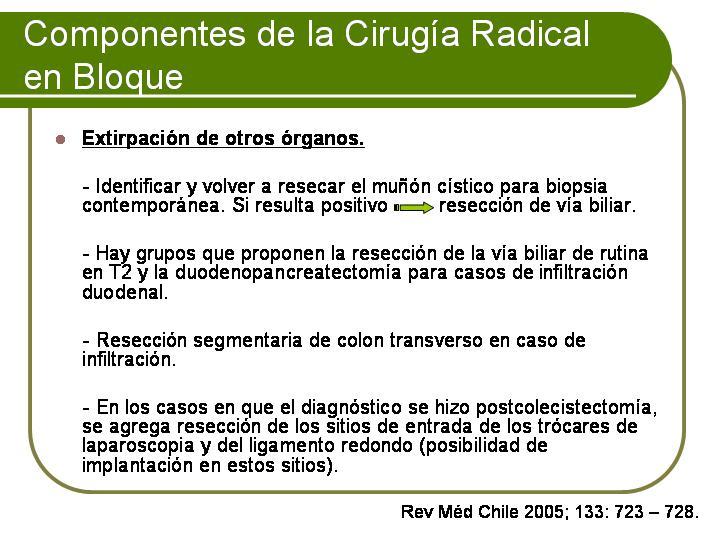 Componentes de la Cirugía Radical en Bloque

Extirpación de otros órganos.

- Identificar y volver a resecar el muñón cístico para biopsia contemporánea. Si resulta positivo resección de vía biliar.

- Hay grupos que proponen la resección de la vía biliar de rutina en T2 y la duodenopancreatectomía para casos de infiltración duodenal.

- Resección segmentaria de colon transverso en caso de infiltración.

- En los casos en que el diagnóstico se hizo postcolecistectomía, se agrega resección de los sitios de entrada de los trócares de laparoscopia y del ligamento redondo (posibilidad de implantación en estos sitios).

Rev Méd Chile 2005; 133: 723 – 728.